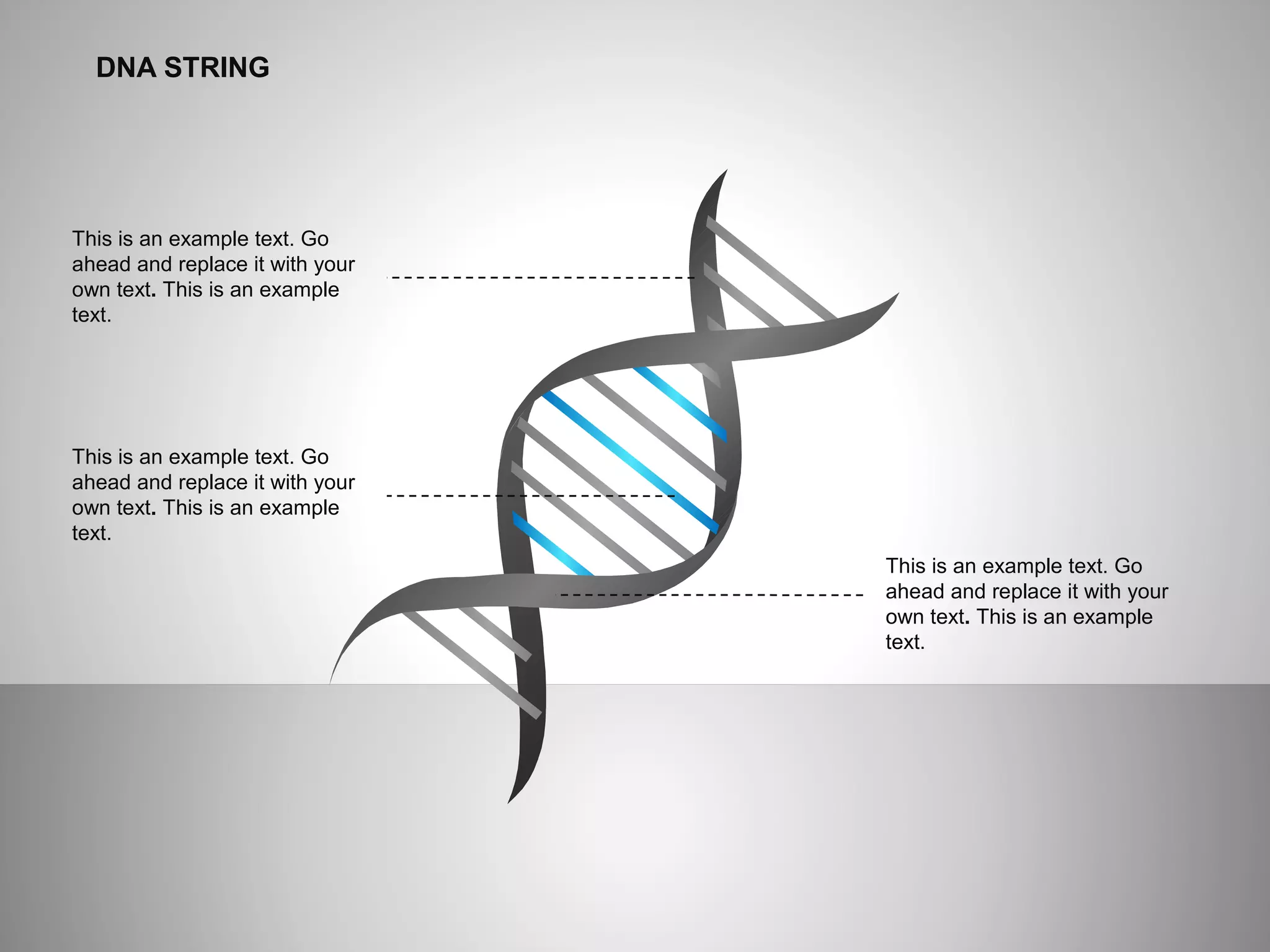 DNA STRING

This is an example text. Go ahead and replace it with your own text. This is an example text.

This is an example text. Go ahead and replace it with your own text. This is an example text.

This is an example text. Go ahead and replace it with your own text. This is an example text.